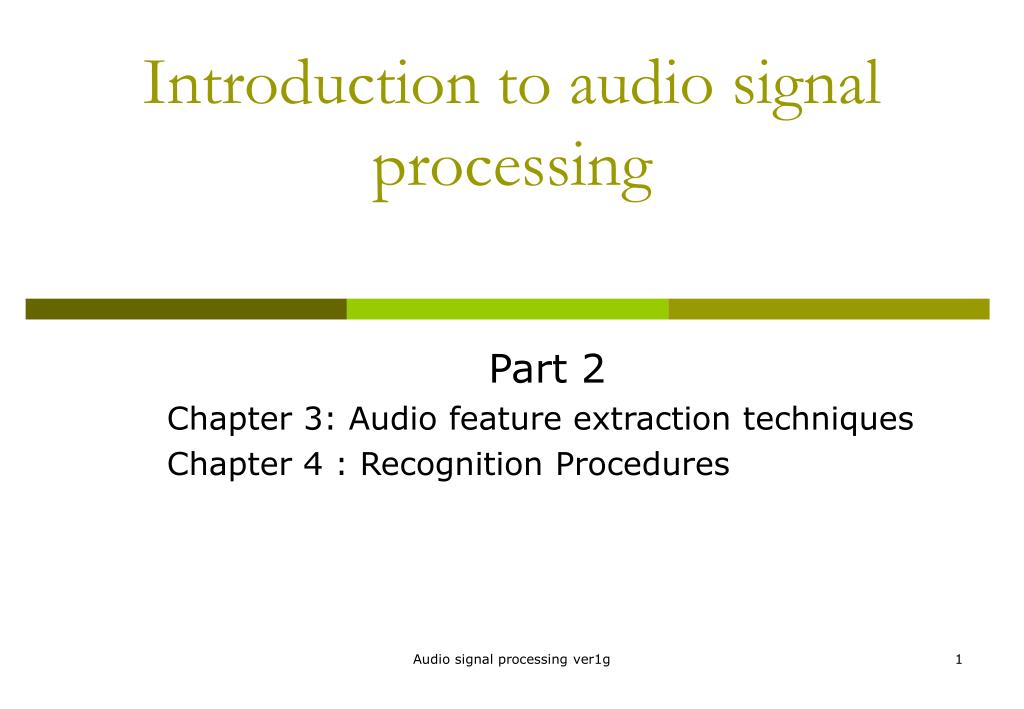 Introduction to audio signal processing

Part 2

Chapter 3: Audio feature extraction techniques

Chapter 4 : Recognition Procedures

Audio signal processing ver1g

1